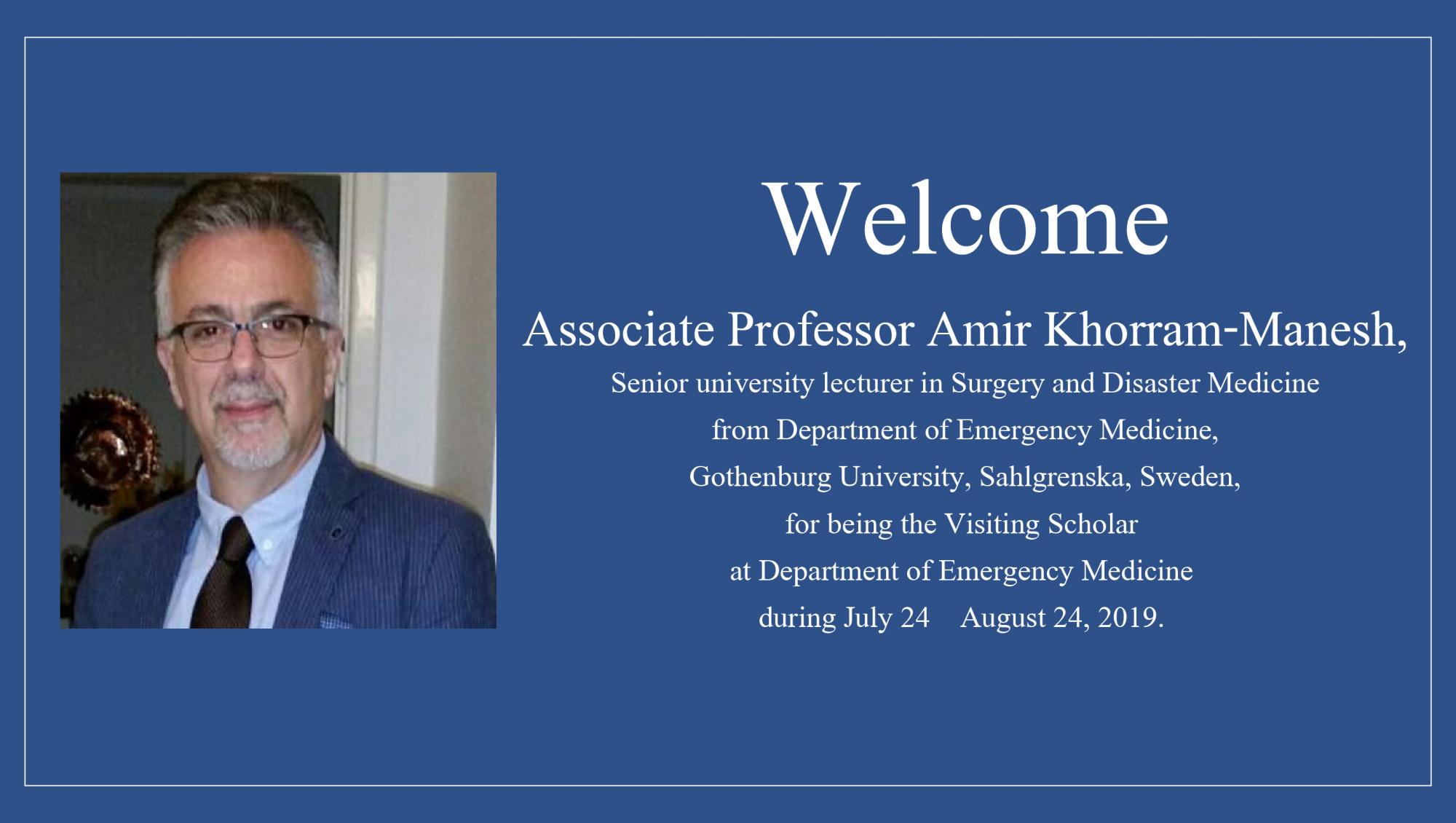 Welcome

Associate Professor Amir Khorram-Manesh,

Senior university lecturer in Surgery and Disaster Medicine from Department of Emergency Medicine, Gothenburg University, Sahlgrenska, Sweden, for being the Visiting Scholar at Department of Emergency Medicine during July 24    August 24, 2019.